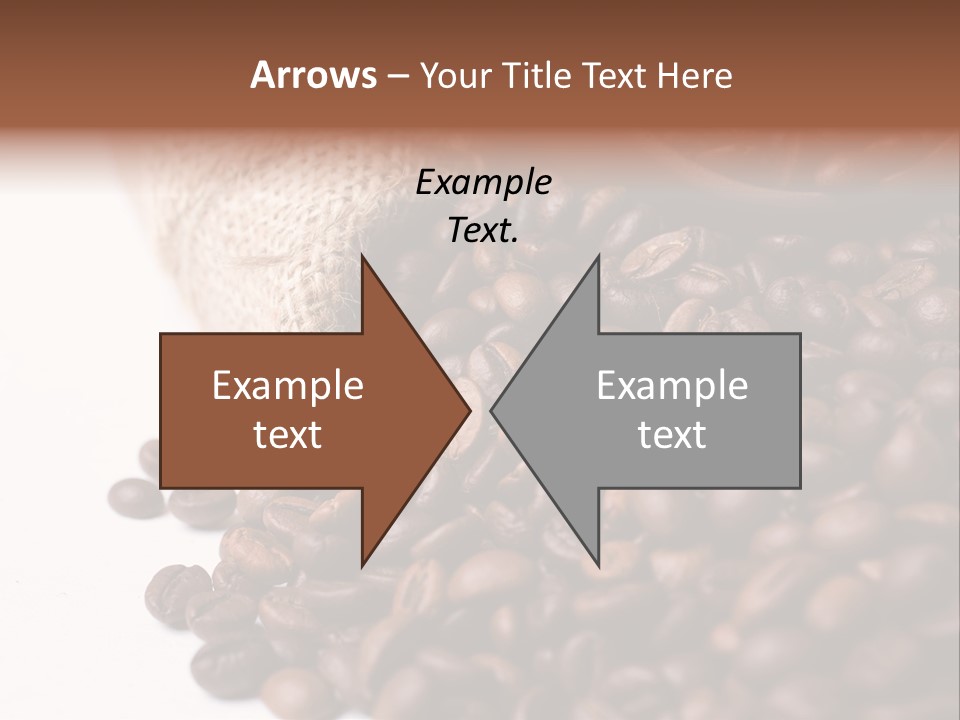 Arrows – Your Title Text Here

Example Text.

Example text

Example text